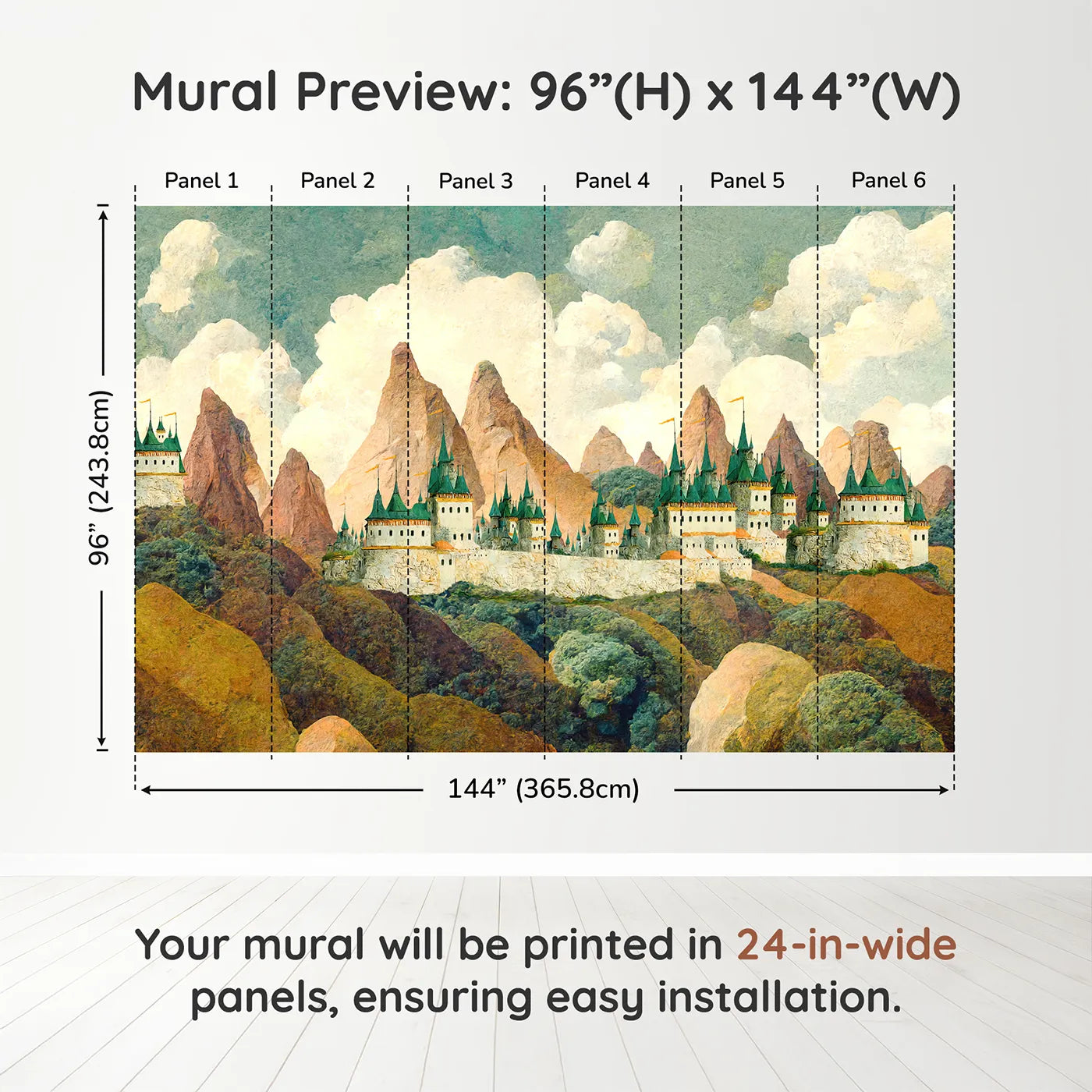 Mural Preview: 96”(H) x 144”(W)

Panel 1
Panel 2
Panel 3
Panel 4
Panel 5
Panel 6

96” (243.8cm)

144” (365.8cm)

Your mural will be printed in 24-in-wide panels, ensuring easy installation.